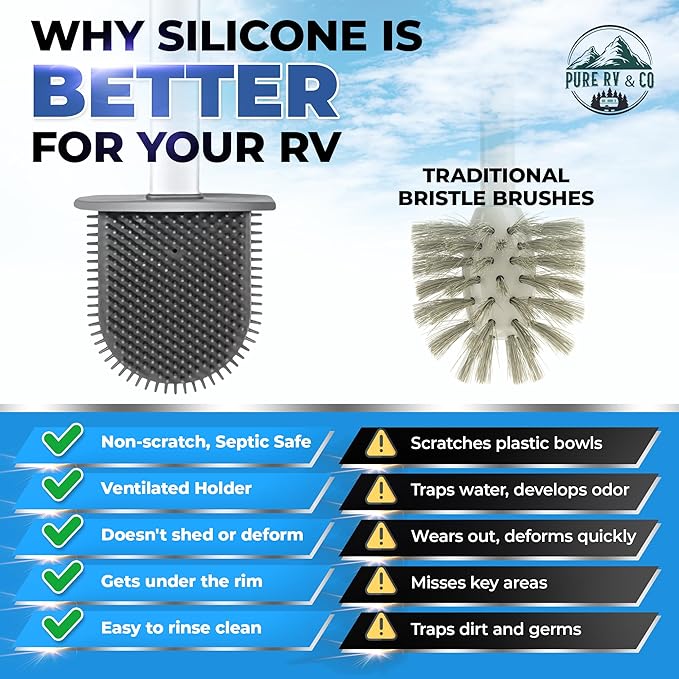 WHY SILICONE IS
BETTER
FOR YOUR RV

PURE RV & CO

TRADITIONAL
BRISTLE BRUSHES

Non-scratch, Septic Safe
Ventilated Holder
Doesn't shed or deform
Gets under the rim
Easy to rinse clean

Scratches plastic bowls
Traps water, develops odor
Wears out, deforms quickly
Misses key areas
Traps dirt and germs